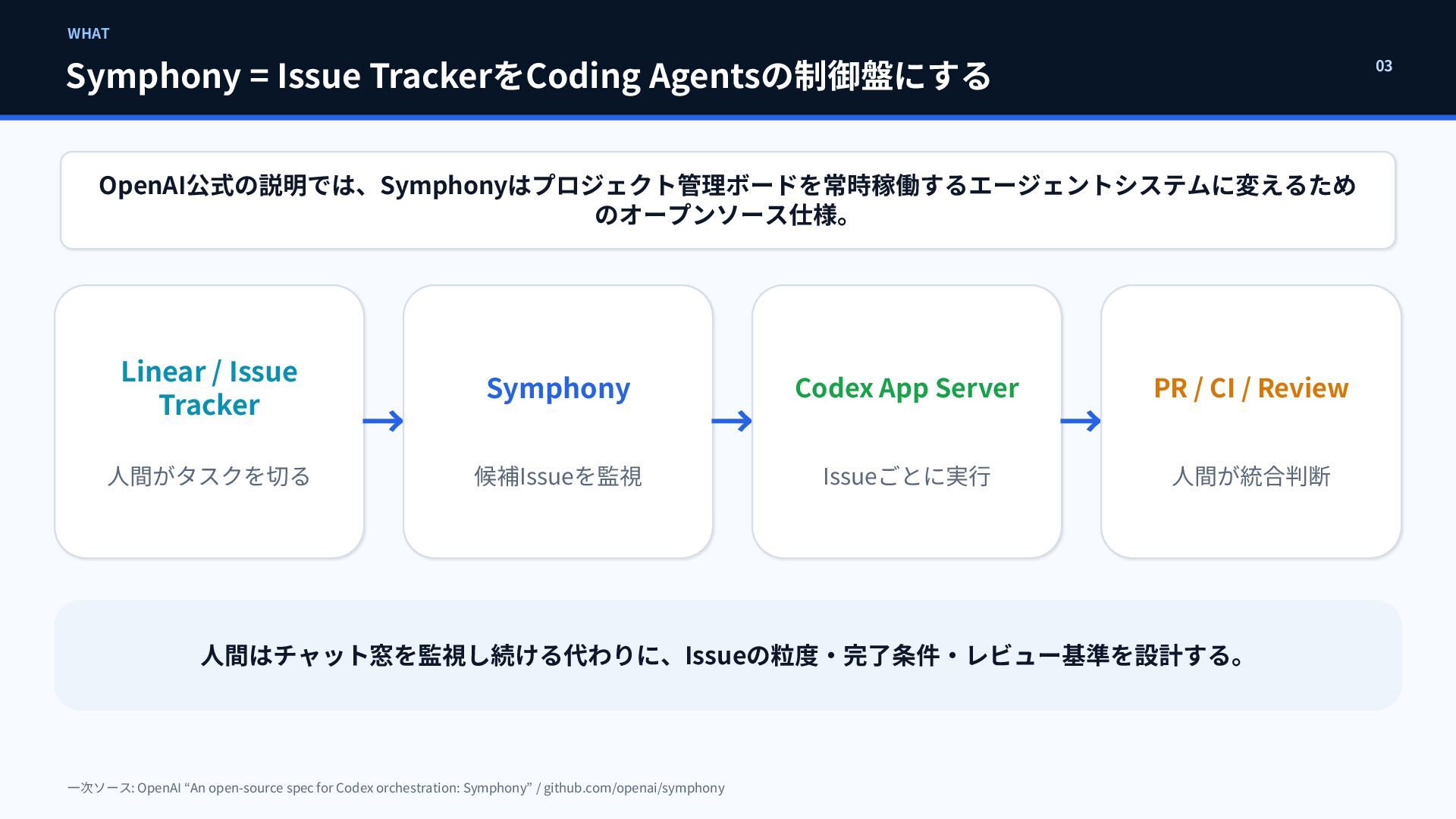 WHAT

Symphony = Issue TrackerをCoding Agentsの制御盤にする

03

OpenAI公式の説明では、Symphonyはプロジェクト管理ボードを常時稼働するエージェントシステムに変えるためのオープンソース仕様。

Linear / Issue Tracker

人間がタスクを切る

Symphony

候補Issueを監視

Codex App Server

Issueごとに実行

PR / CI / Review

人間が統合判断

人間はチャット窓を監視し続ける代わりに、Issueの粒度・完了条件・レビュー基準を設計する。

一次ソース: OpenAI “An open-source spec for Codex orchestration: Symphony” / github.com/openai/symphony